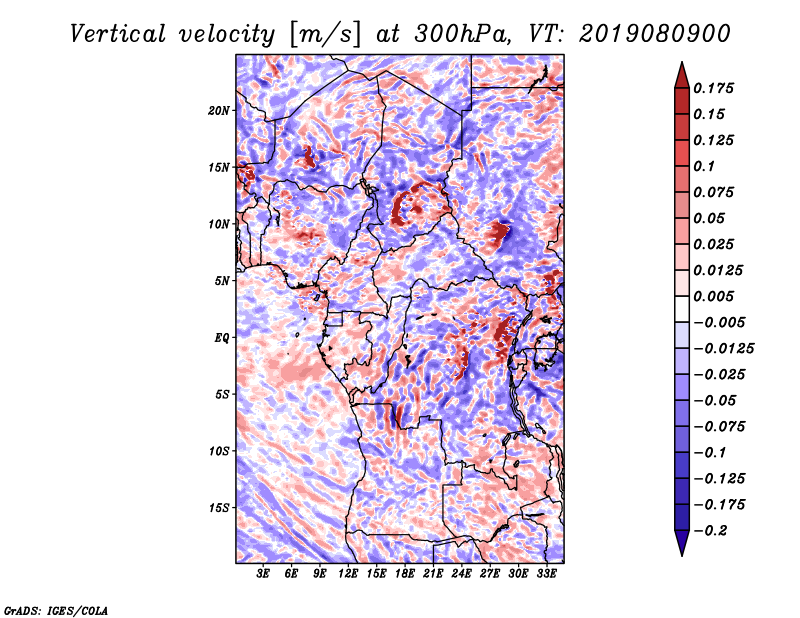 Vertical velocity [m/s] at 300hPa, VT: 2019080900

20N
15N
10N
5N
EQ
5S
10S
15S

3E 6E 9E 12E 15E 18E 21E 24E 27E 30E 33E

0.175
0.15
0.125
0.1
0.075
0.05
0.025
0.0125
0.005
−0.005
−0.0125
−0.025
−0.05
−0.075
−0.1
−0.125
−0.175
−0.2

GrADS: IGES/COLA